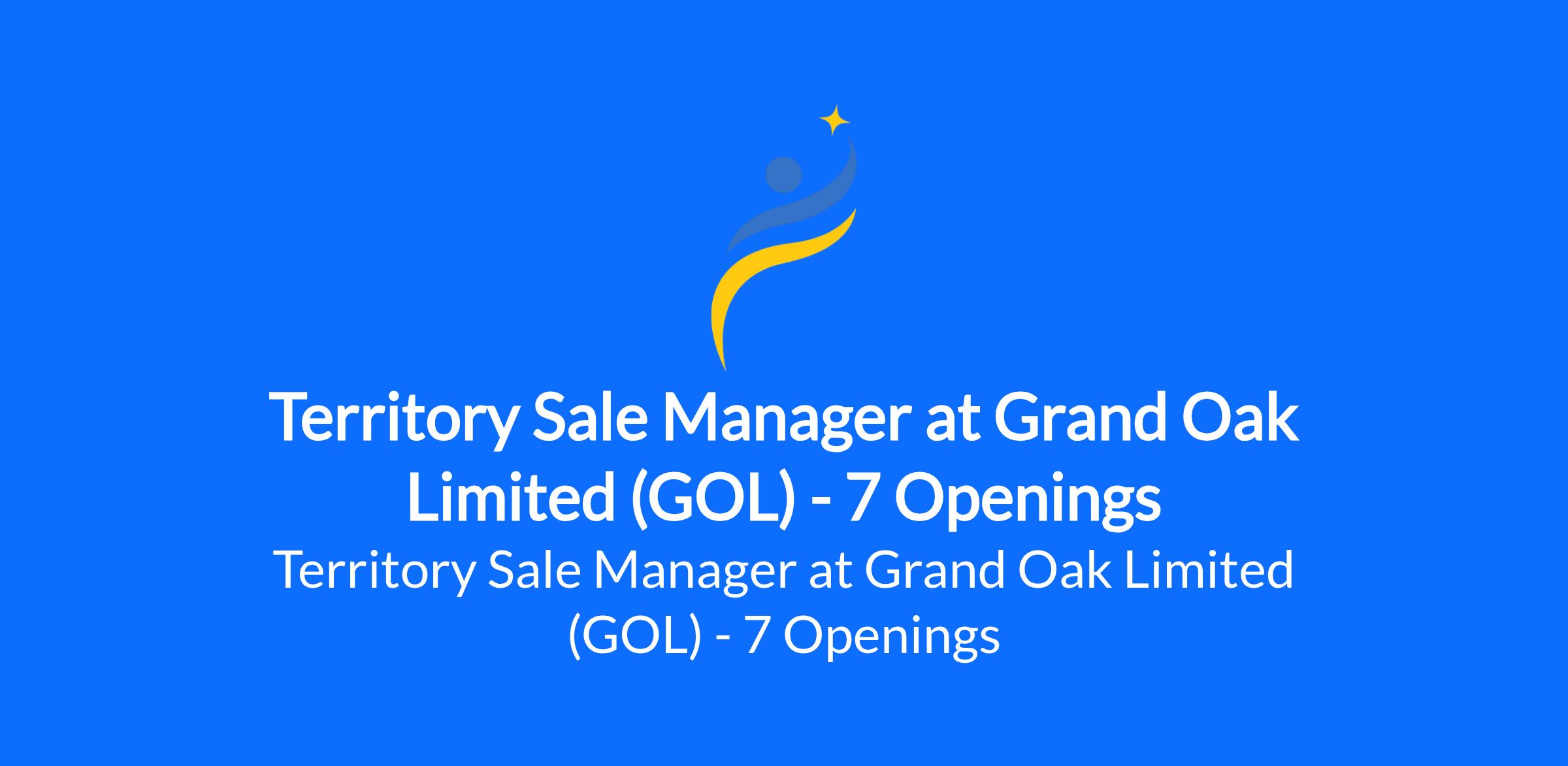 Territory Sale Manager at Grand Oak Limited (GOL) - 7 Openings

Territory Sale Manager at Grand Oak Limited (GOL) - 7 Openings